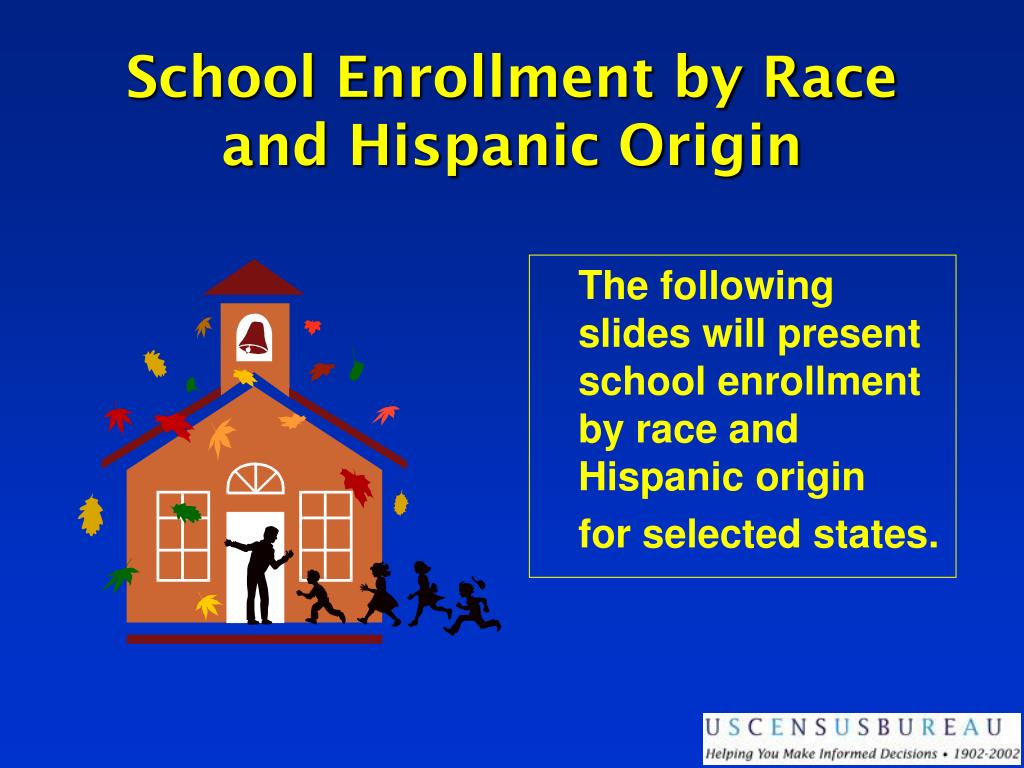 School Enrollment by Race and Hispanic Origin

The following slides will present school enrollment by race and Hispanic origin

for selected states.

USCENSUSBUREAU
Helping You Make Informed Decisions • 1902-2002